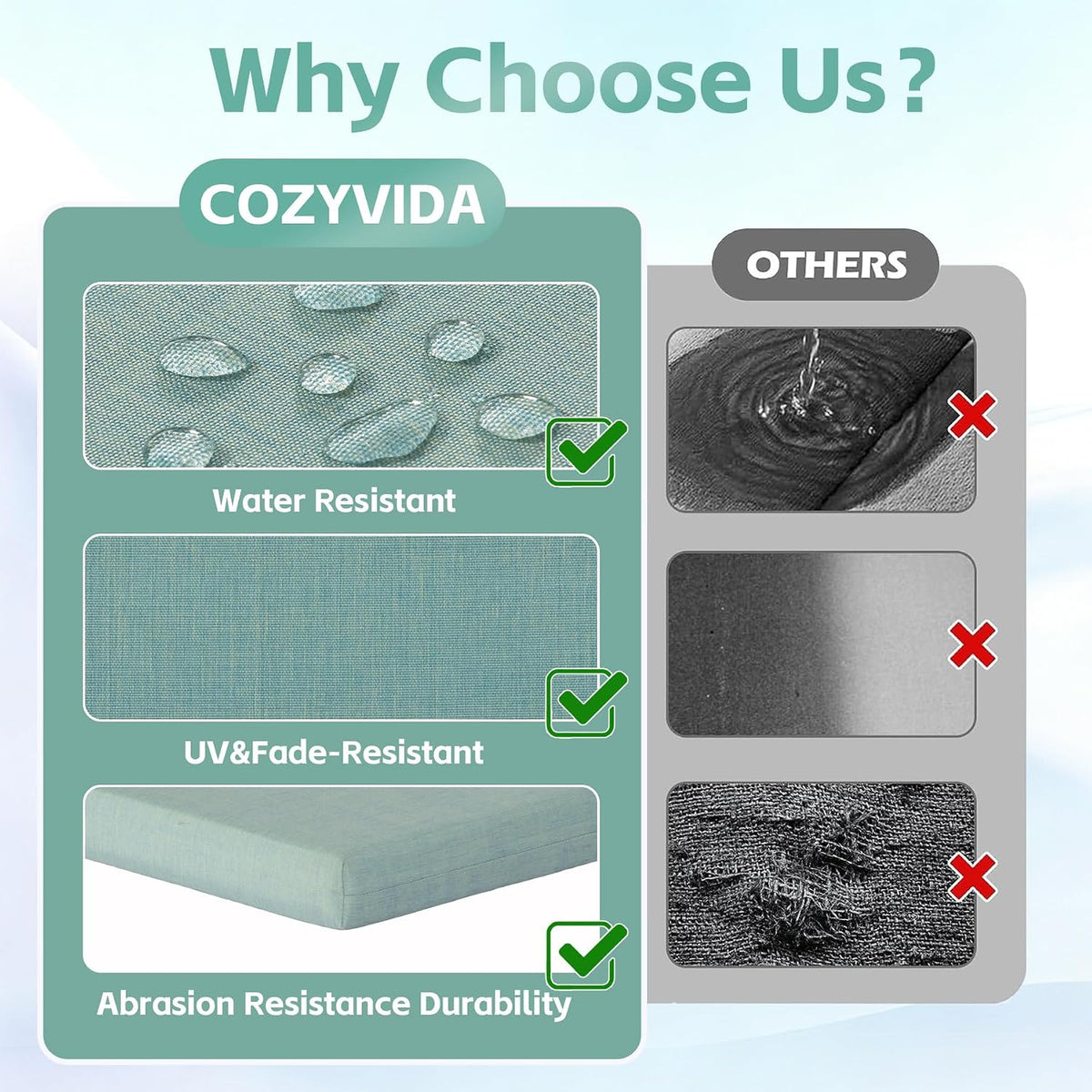 Why Choose Us?

COZYVIDA

Water Resistant

UV&Fade-Resistant

Abrasion Resistance Durability

OTHERS